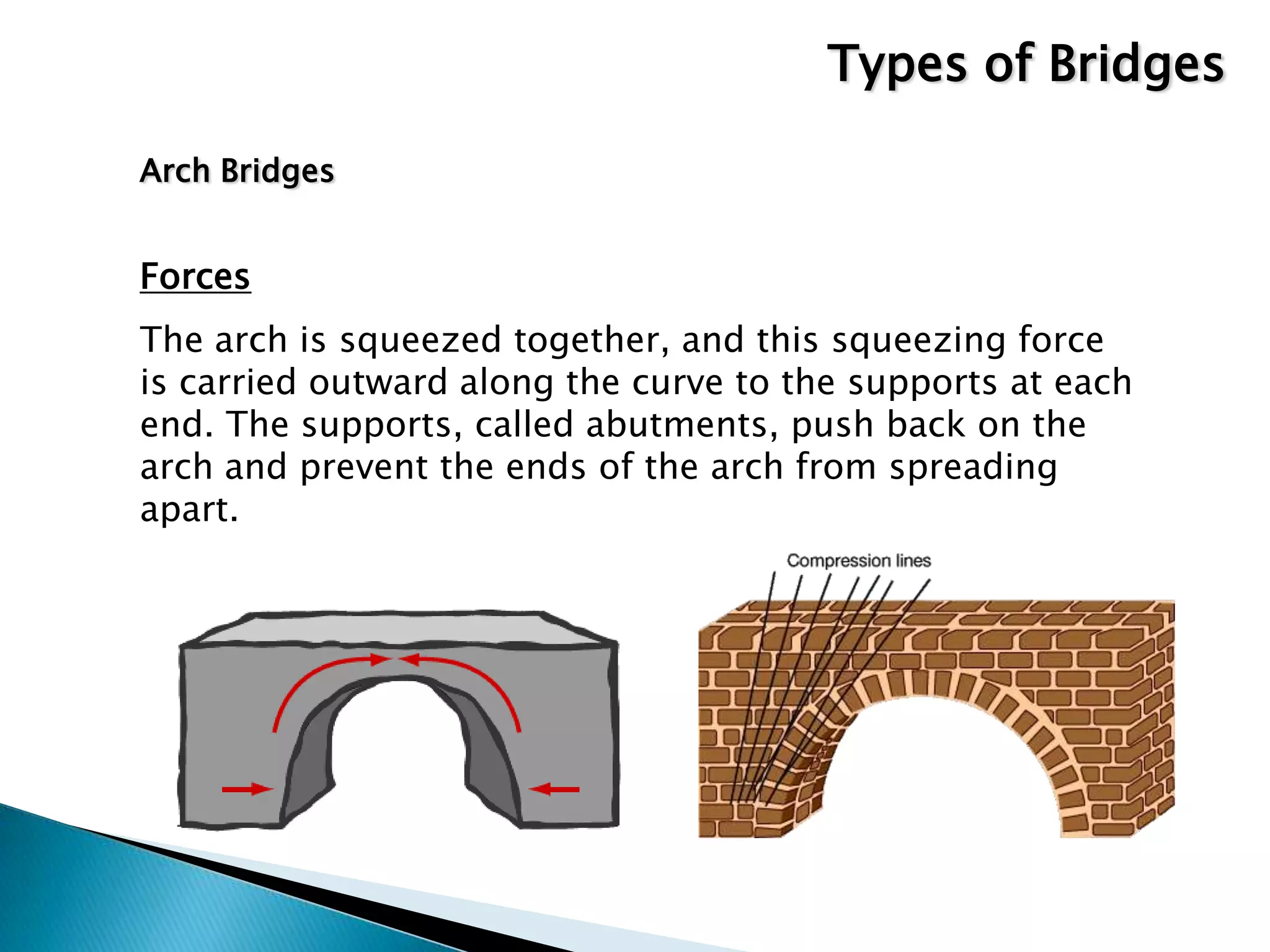 Types of Bridges

Arch Bridges

Forces

The arch is squeezed together, and this squeezing force is carried outward along the curve to the supports at each end. The supports, called abutments, push back on the arch and prevent the ends of the arch from spreading apart.

Compression lines